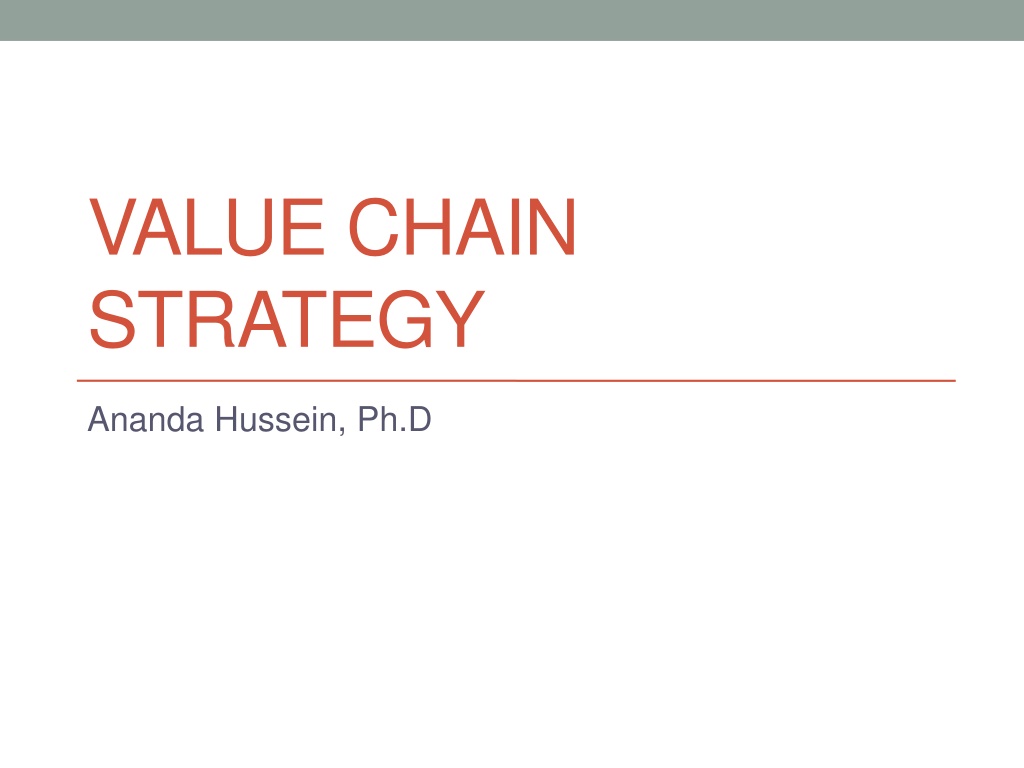 VALUE CHAIN STRATEGY

Ananda Hussein, Ph.D